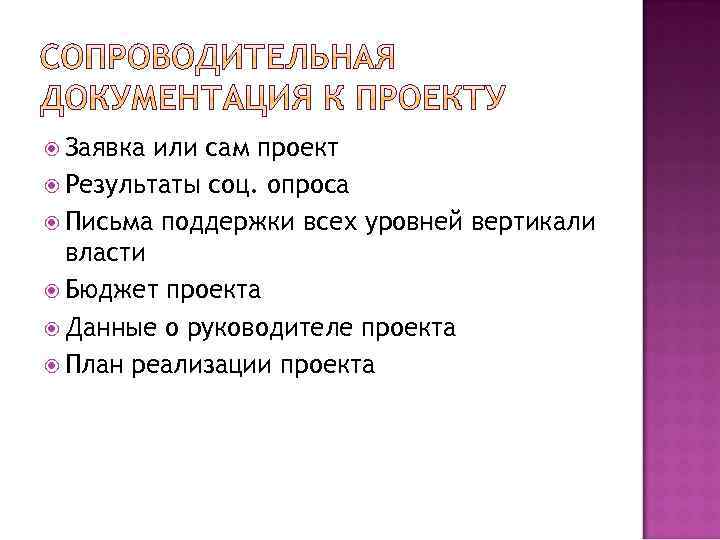 СОПРОВОДИТЕЛЬНАЯ ДОКУМЕНТАЦИЯ К ПРОЕКТУ

Заявка или сам проект
Результаты соц. опроса
Письма поддержки всех уровней вертикали власти
Бюджет проекта
Данные о руководителе проекта
План реализации проекта